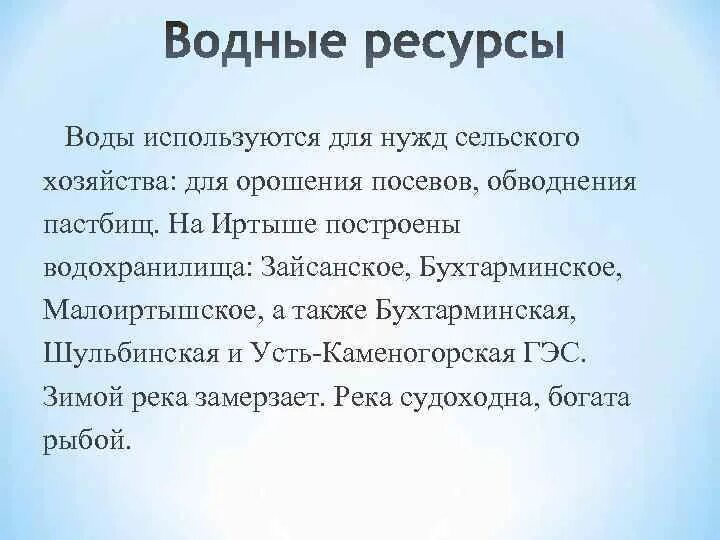 Водные ресурсы

Воды используются для нужд сельского хозяйства: для орошения посевов, обводнения пастбищ. На Иртыше построены водохранилища: Зайсанское, Бухтарминское, Малоиртышское, а также Бухтарминская, Шульбинская и Усть-Каменогорская ГЭС. Зимой река замерзает. Река судоходна, богата рыбой.